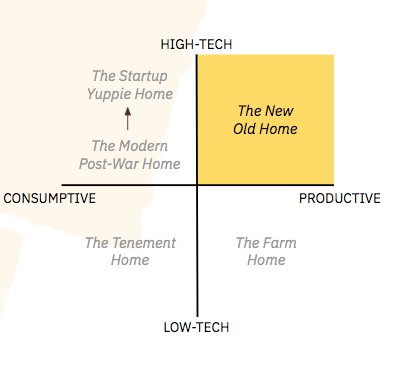 HIGH-TECH

The Startup Yuppie Home

The Modern Post-War Home

The New Old Home

CONSUMPTIVE

PRODUCTIVE

The Tenement Home

The Farm Home

LOW-TECH